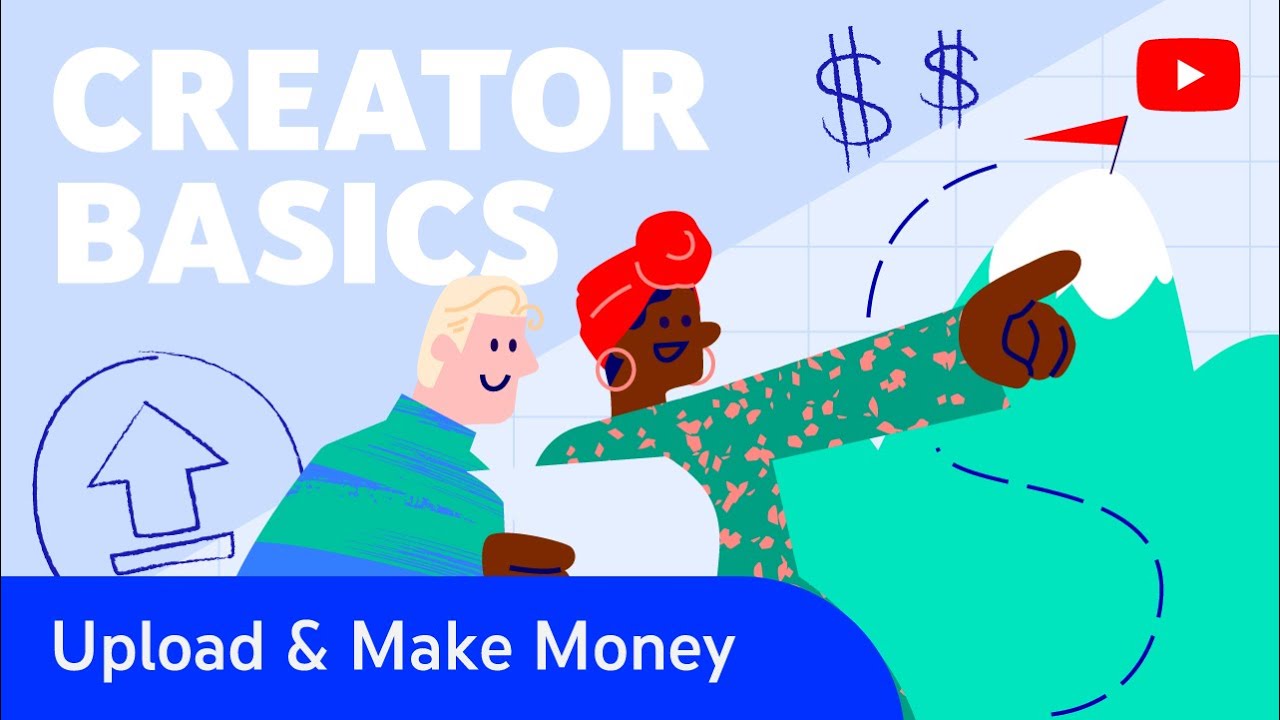 CREATOR BASICS

$ $

Upload & Make Money